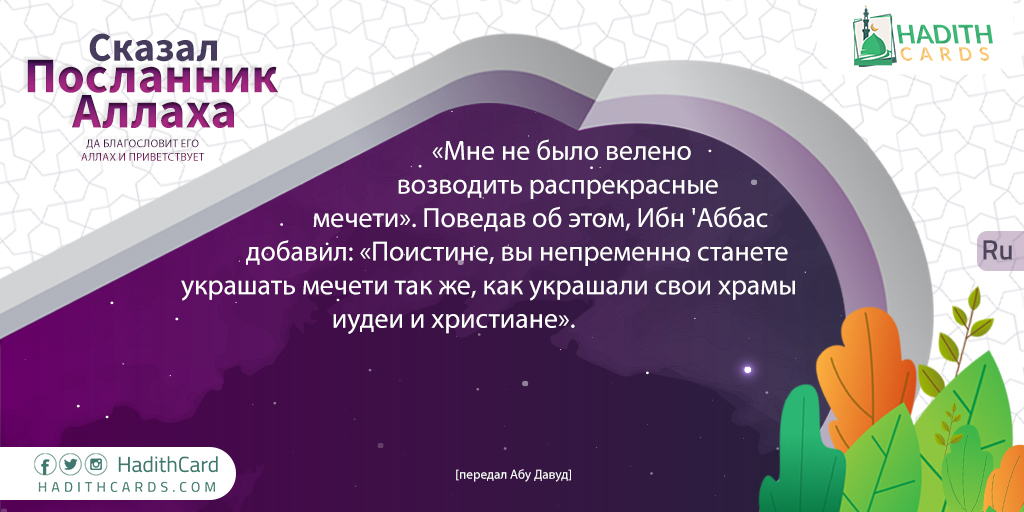 Сказал Посланник Аллаха

ДА БЛАГОСЛОВИТ ЕГО АЛЛАХ И ПРИВЕТСТВУЕТ

HADITH CARDS

«Мне не было велено возводить распрекрасные мечети». Поведав об этом, Ибн 'Аббас добавил: «Поистине, вы непременно станете украшать мечети так же, как украшали свои храмы иудеи и христиане».

Ru

[передал Абу Давуд]

HadithCard
HADITHCARDS.COM